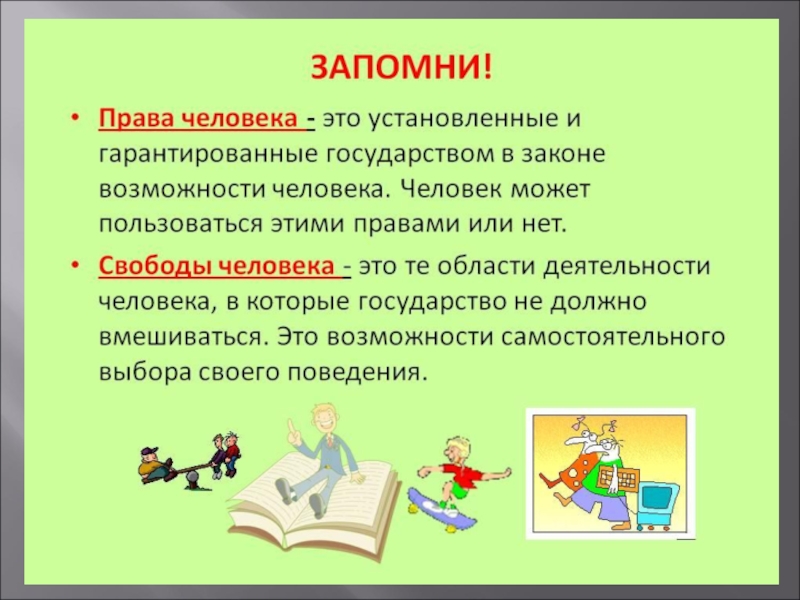 ЗАПОМНИ!

• Права человека - это установленные и гарантированные государством в законе возможности человека. Человек может пользоваться этими правами или нет.

• Свободы человека - это те области деятельности человека, в которые государство не должно вмешиваться. Это возможности самостоятельного выбора своего поведения.